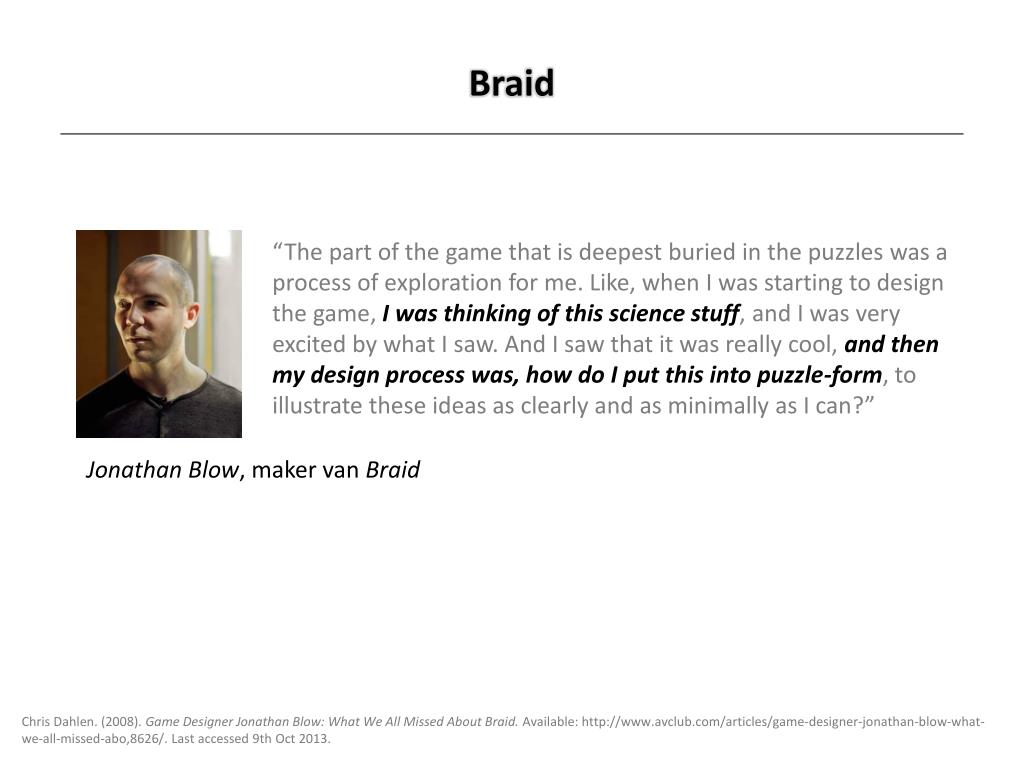 Braid

“The part of the game that is deepest buried in the puzzles was a process of exploration for me. Like, when I was starting to design the game, I was thinking of this science stuff, and I was very excited by what I saw. And I saw that it was really cool, and then my design process was, how do I put this into puzzle-form, to illustrate these ideas as clearly and as minimally as I can?”

Jonathan Blow, maker van Braid

Chris Dahlen. (2008). Game Designer Jonathan Blow: What We All Missed About Braid. Available: http://www.avclub.com/articles/game-designer-jonathan-blow-what-we-all-missed-abo,8626/. Last accessed 9th Oct 2013.